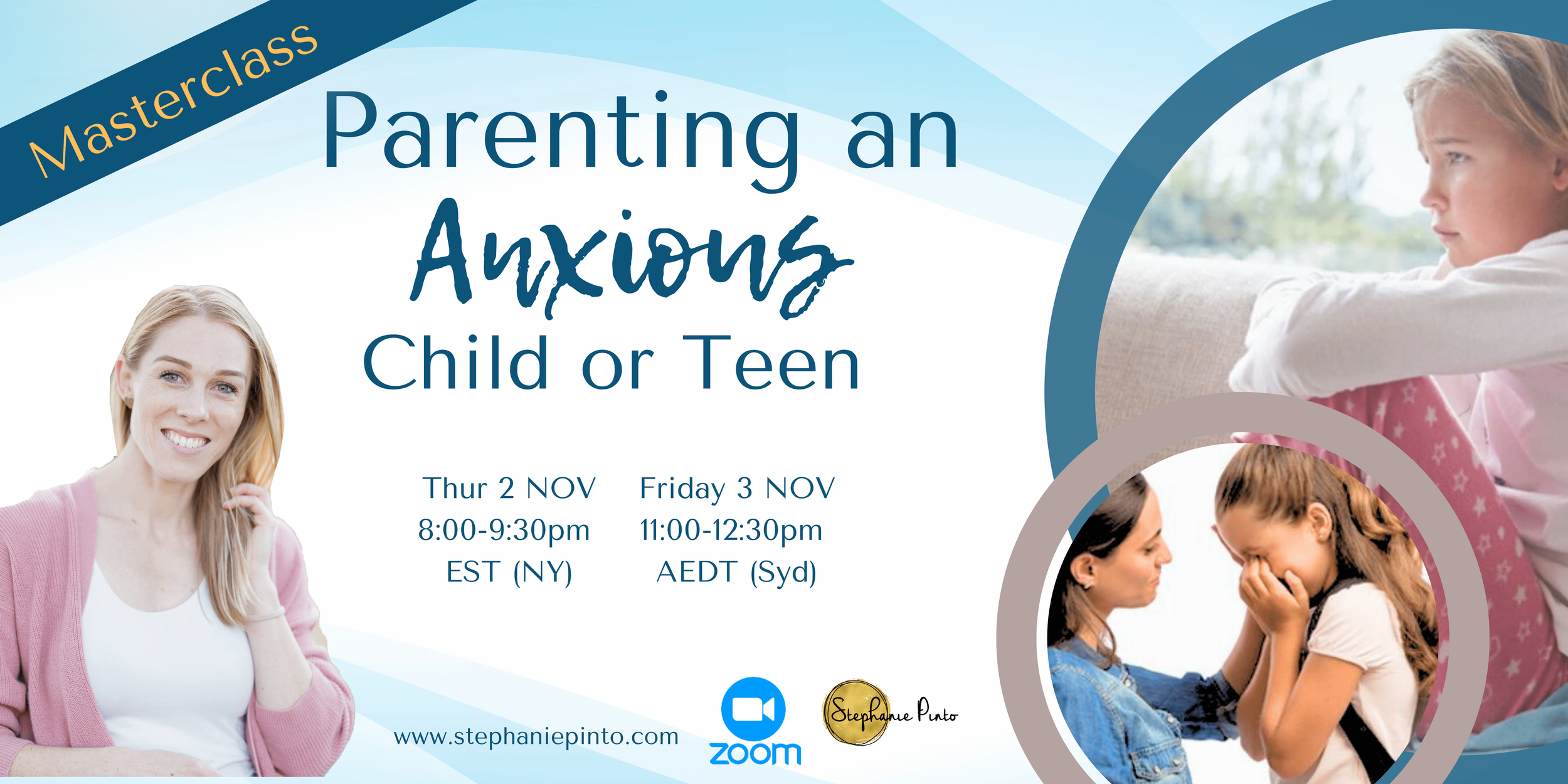 Masterclass

Parenting an Anxious Child or Teen

Thur 2 NOV
8:00-9:30pm
EST (NY)

Friday 3 NOV
11:00-12:30pm
AEDT (Syd)

www.stephaniepinto.com

zoom

Stephanie Pinto